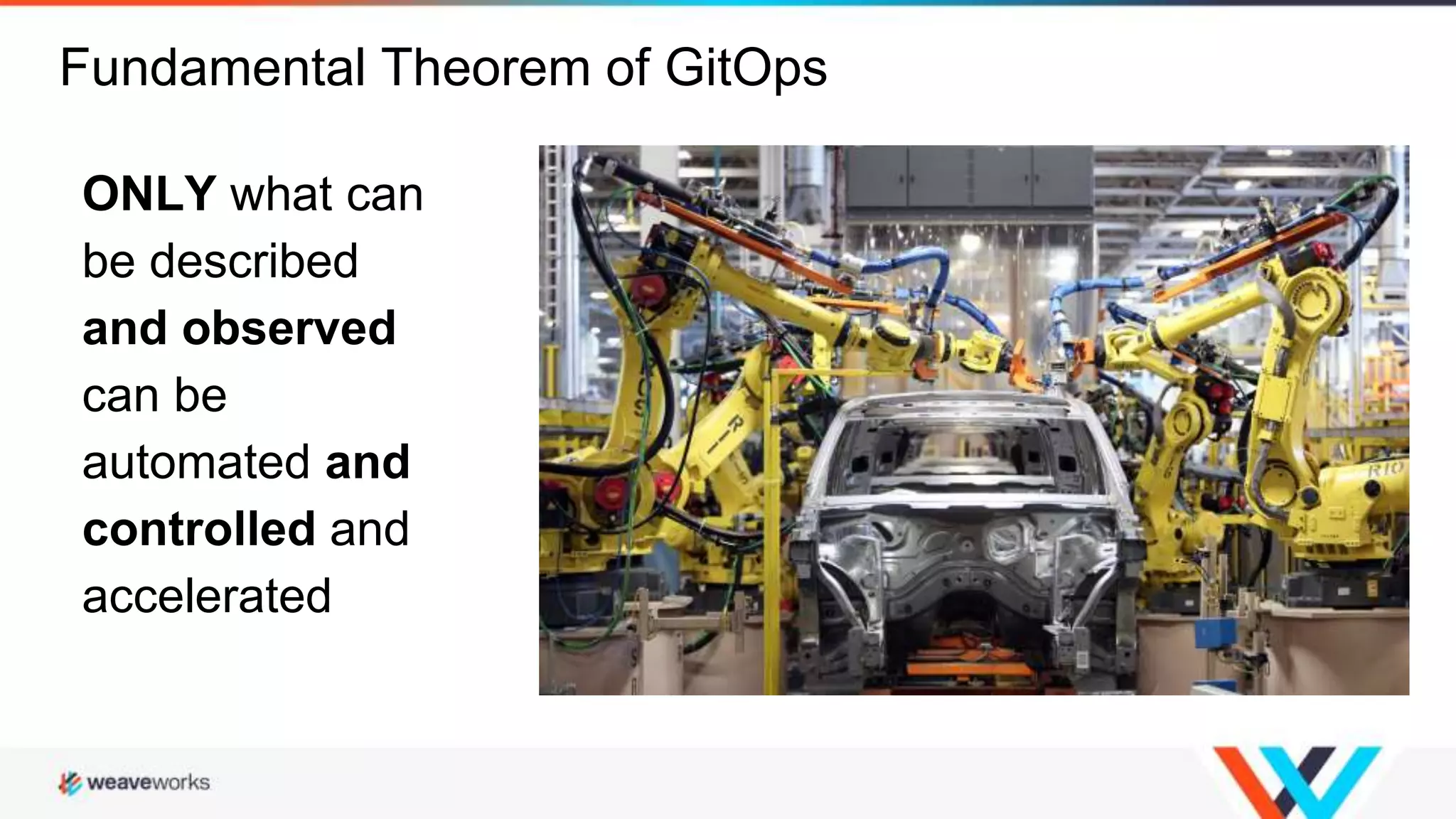 Fundamental Theorem of GitOps

ONLY what can be described and observed can be automated and controlled and accelerated

weaveworks